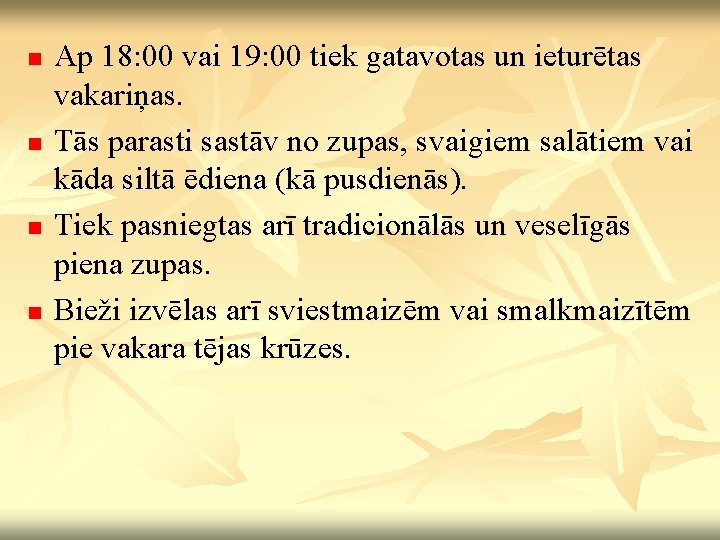 - Ap 18:00 vai 19:00 tiek gatavotas un ieturētas vakariņas.
- Tās parasti sastāv no zupas, svaigiem salātiem vai kāda siltā ēdiena (kā pusdienās).
- Tiek pasniegtas arī tradicionālās un veselīgās piena zupas.
- Bieži izvēlas arī sviestmaizēm vai smalkmaizītēm pie vakara tējas krūzes.